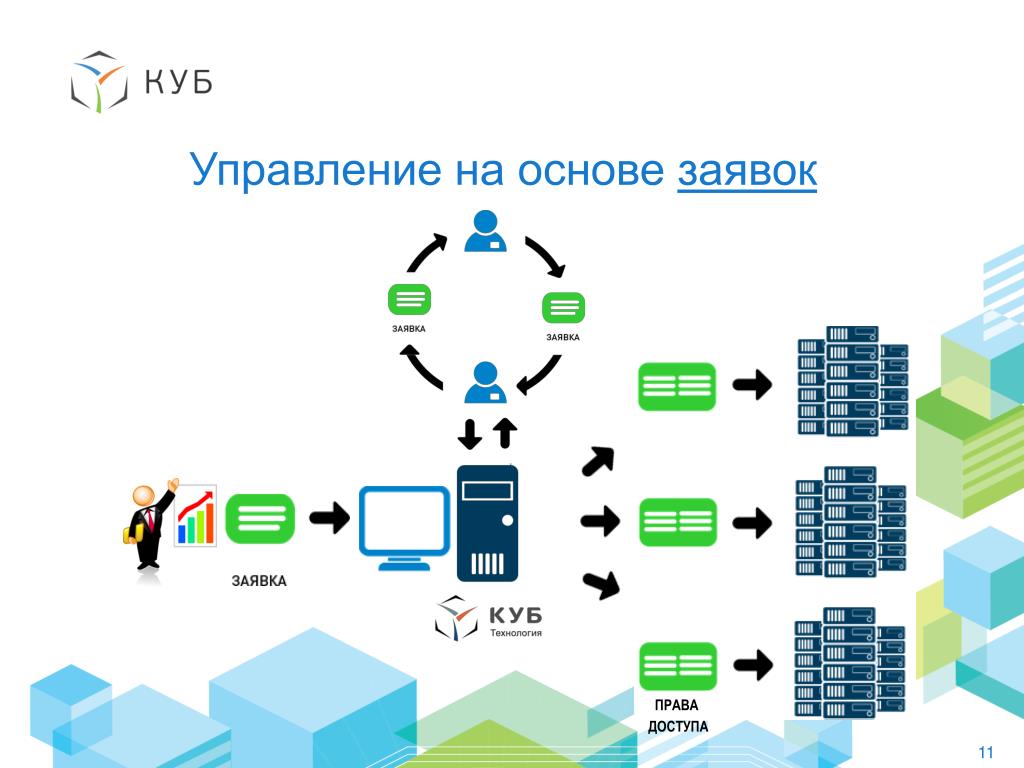 КУБ

Управление на основе заявок

ЗАЯВКА

ЗАЯВКА

ЗАЯВКА

КУБ
Технология

ПРАВА ДОСТУПА

11